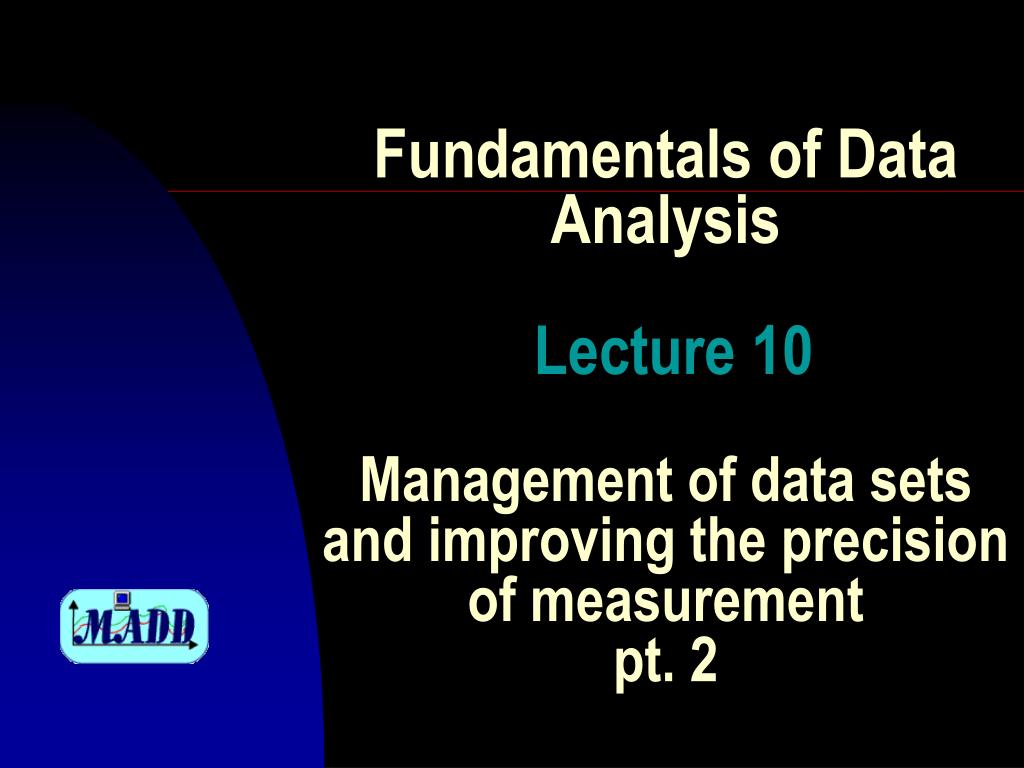 Fundamentals of Data Analysis

Lecture 10

Management of data sets and improving the precision of measurement
pt. 2

MADD